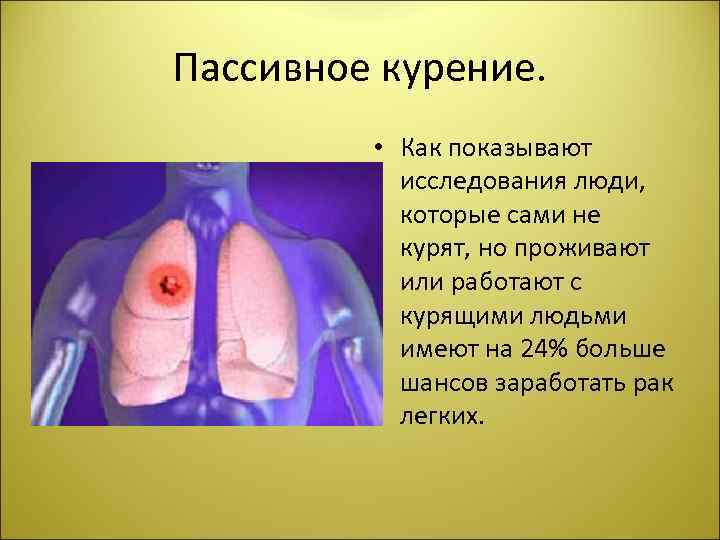 Пассивное курение.

• Как показывают исследования люди, которые сами не курят, но проживают или работают с курящими людьми имеют на 24% больше шансов заработать рак легких.